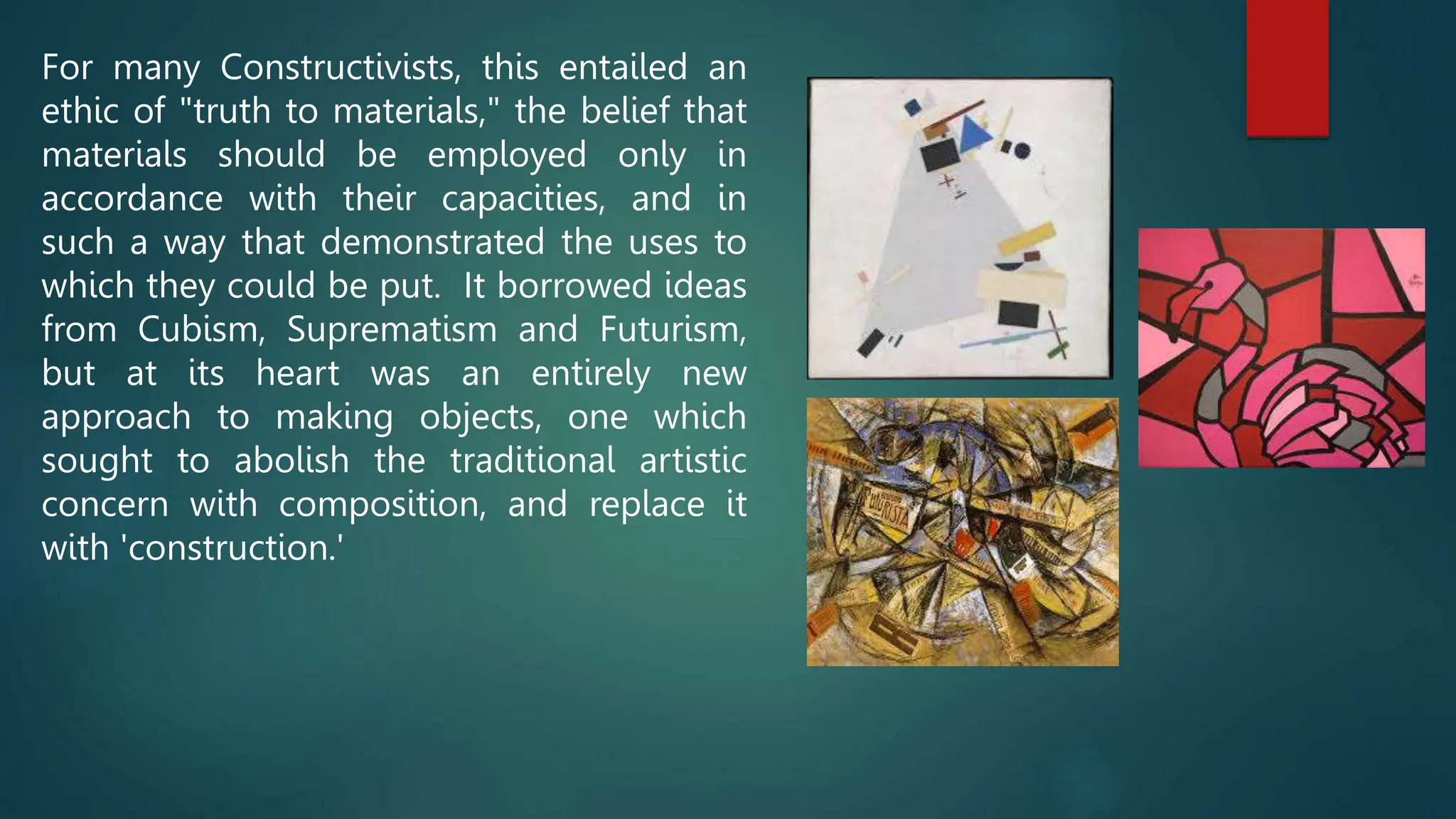 For many Constructivists, this entailed an ethic of "truth to materials," the belief that materials should be employed only in accordance with their capacities, and in such a way that demonstrated the uses to which they could be put. It borrowed ideas from Cubism, Suprematism and Futurism, but at its heart was an entirely new approach to making objects, one which sought to abolish the traditional artistic concern with composition, and replace it with 'construction.'

FUTURISTA